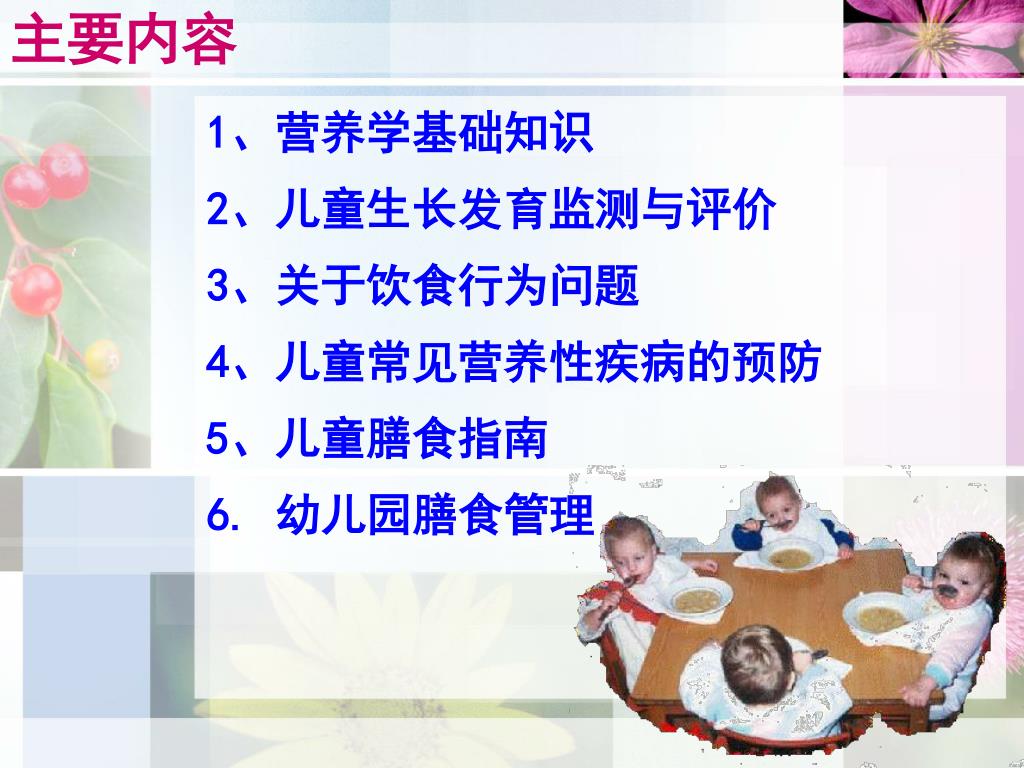 主要内容

1、营养学基础知识

2、儿童生长发育监测与评价

3、关于饮食行为问题

4、儿童常见营养性疾病的预防

5、儿童膳食指南

6. 幼儿园膳食管理